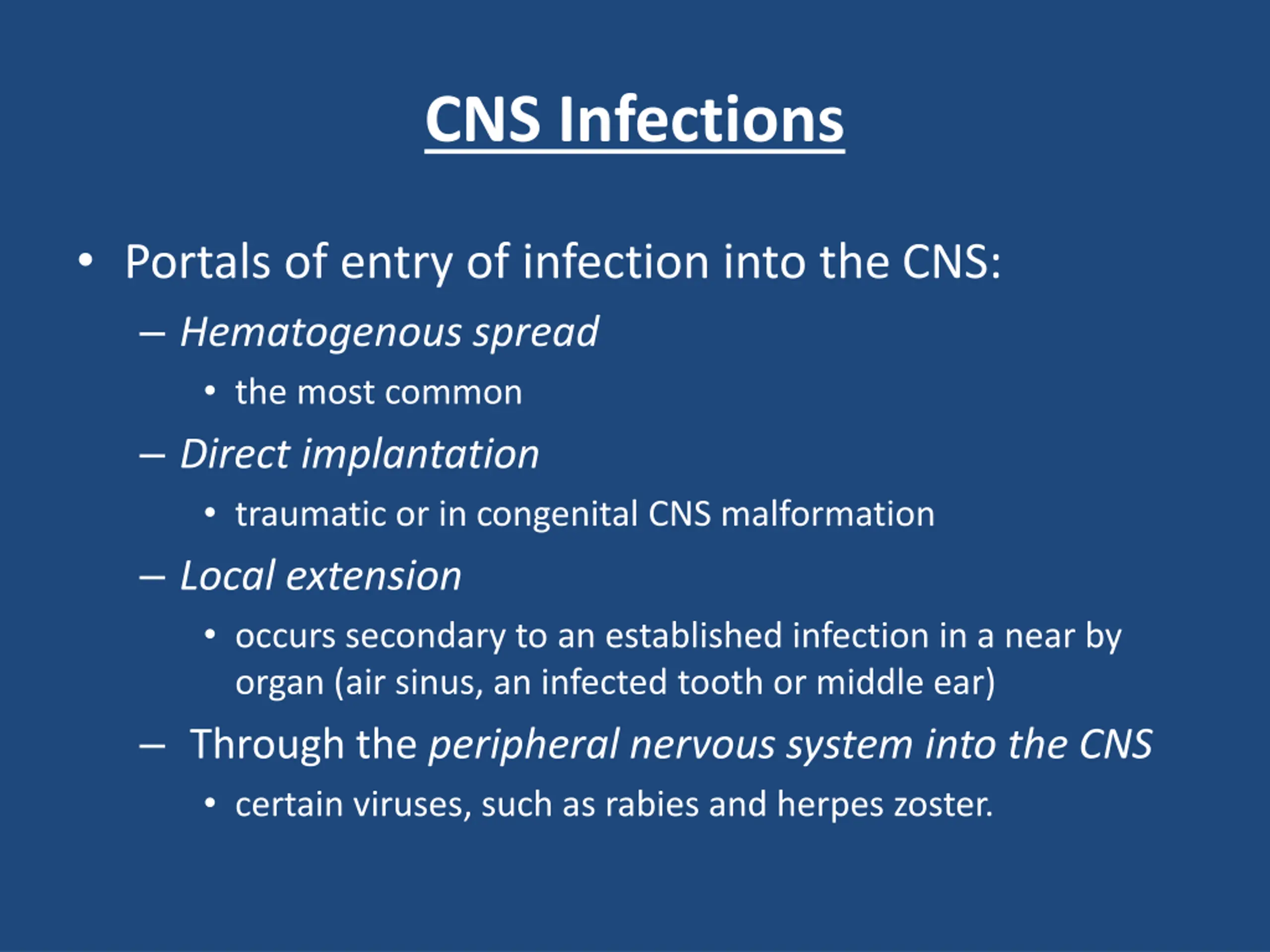 CNS Infections

• Portals of entry of infection into the CNS:
– Hematogenous spread
• the most common
– Direct implantation
• traumatic or in congenital CNS malformation
– Local extension
• occurs secondary to an established infection in a near by organ (air sinus, an infected tooth or middle ear)
– Through the peripheral nervous system into the CNS
• certain viruses, such as rabies and herpes zoster.